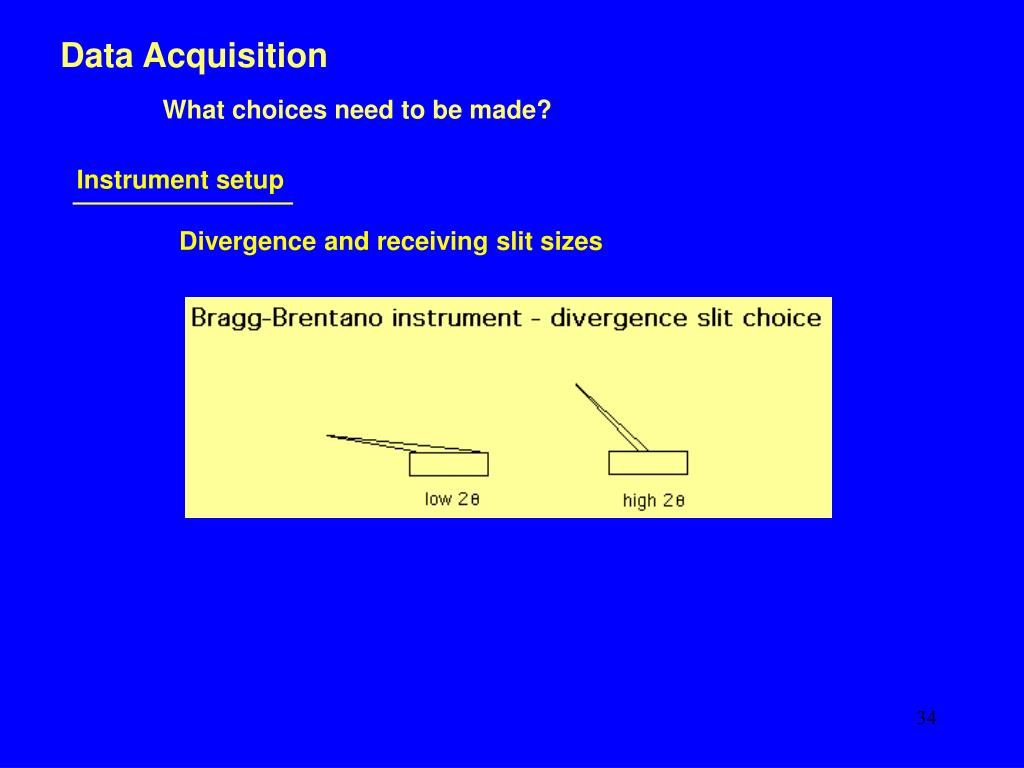 Data Acquisition

What choices need to be made?

Instrument setup

Divergence and receiving slit sizes

Bragg-Brentano instrument - divergence slit choice

low $2\theta$

high $2\theta$

34